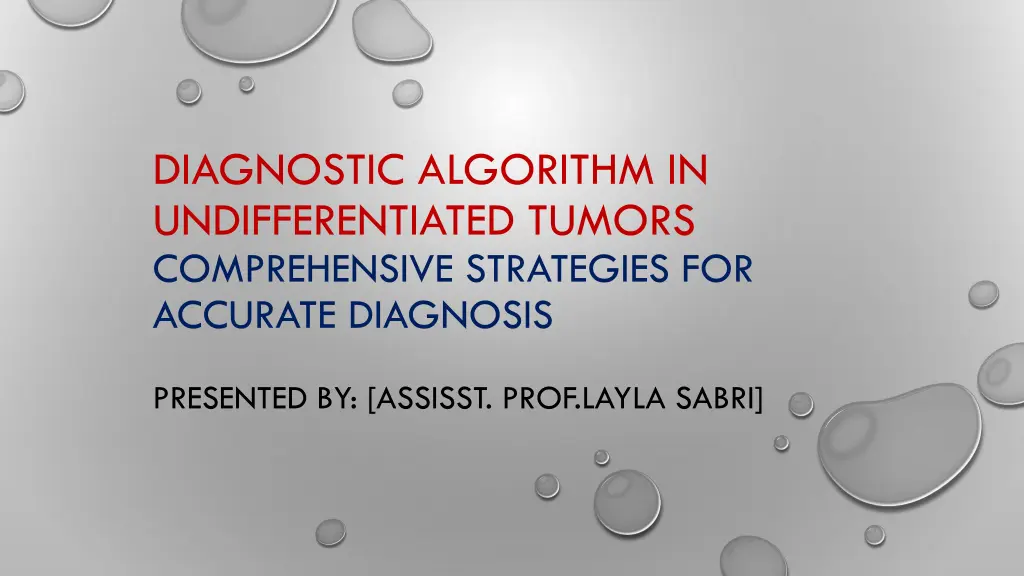 DIAGNOSTIC ALGORITHM IN UNDIFFERENTIATED TUMORS
COMPREHENSIVE STRATEGIES FOR ACCURATE DIAGNOSIS

PRESENTED BY: [ASSISST. PROF.LAYLA SABRI]